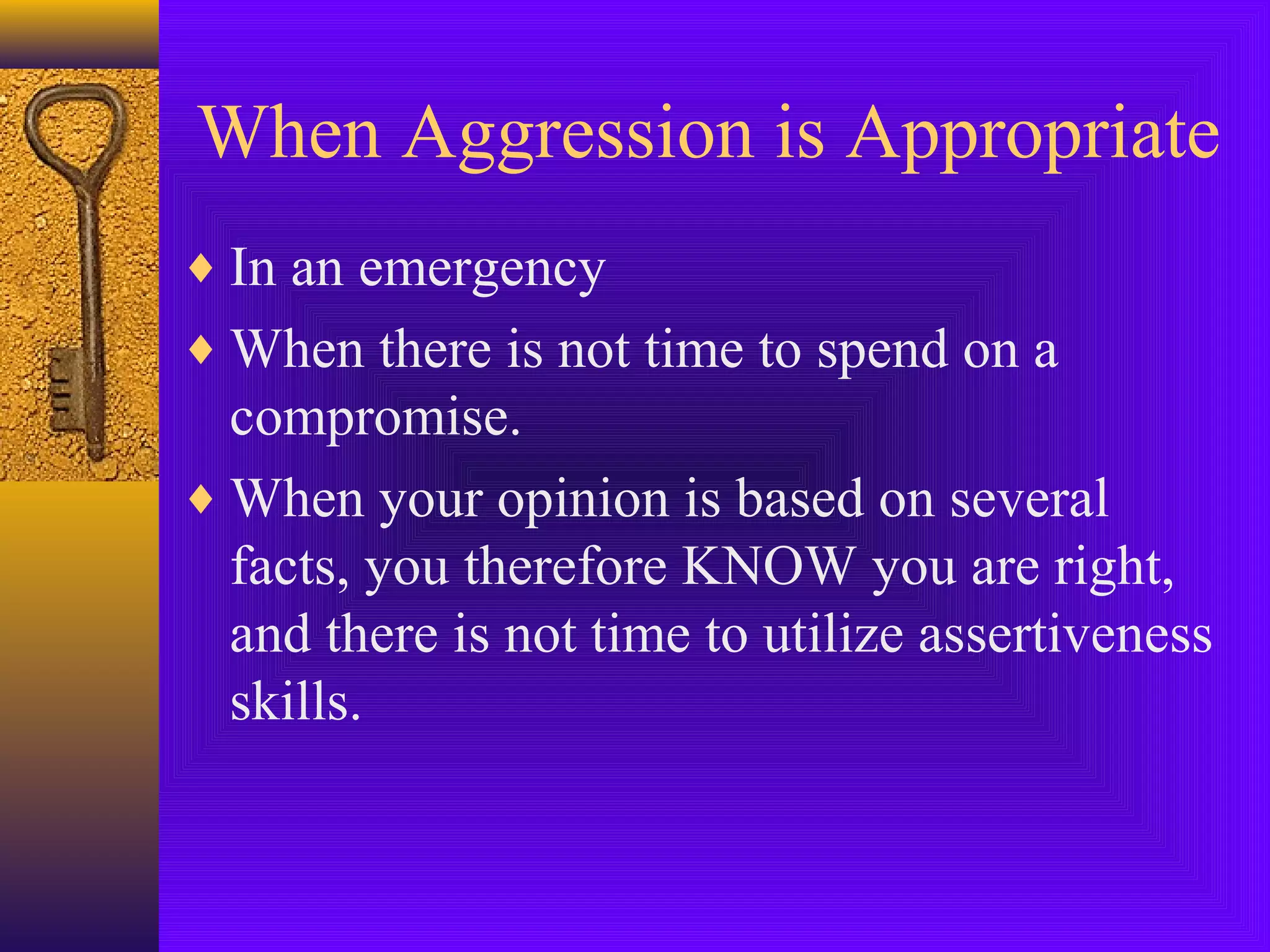 When Aggression is Appropriate

♦ In an emergency
♦ When there is not time to spend on a compromise.
♦ When your opinion is based on several facts, you therefore KNOW you are right, and there is not time to utilize assertiveness skills.